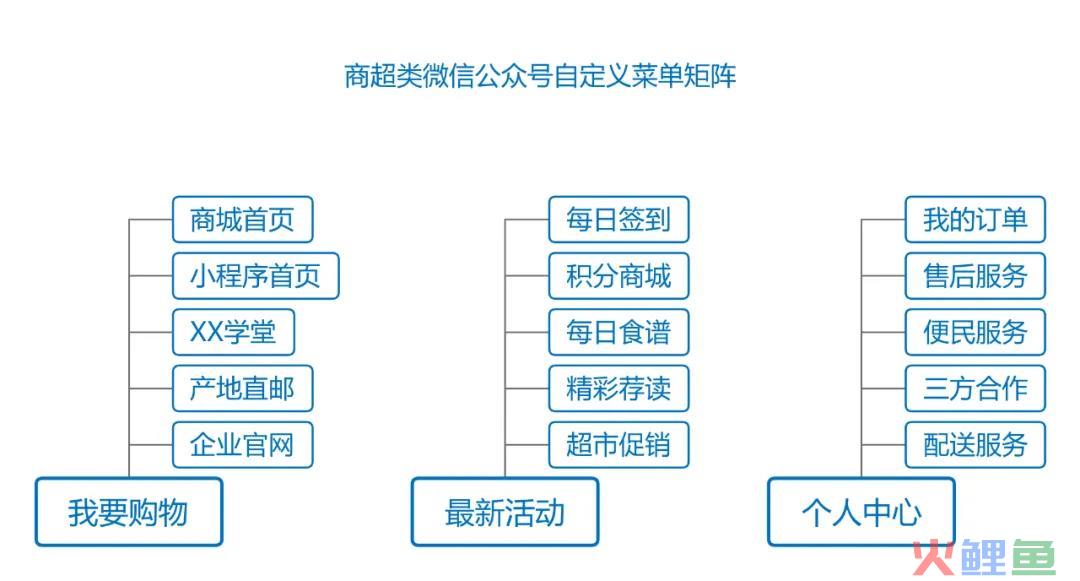 商超类微信公众号自定义菜单矩阵

商城首页
小程序首页
XX学堂
产地直邮
企业官网
我要购物

每日签到
积分商城
每日食谱
精彩荐读
超市促销
最新活动

我的订单
售后服务
便民服务
三方合作
配送服务
个人中心

火鲤鱼